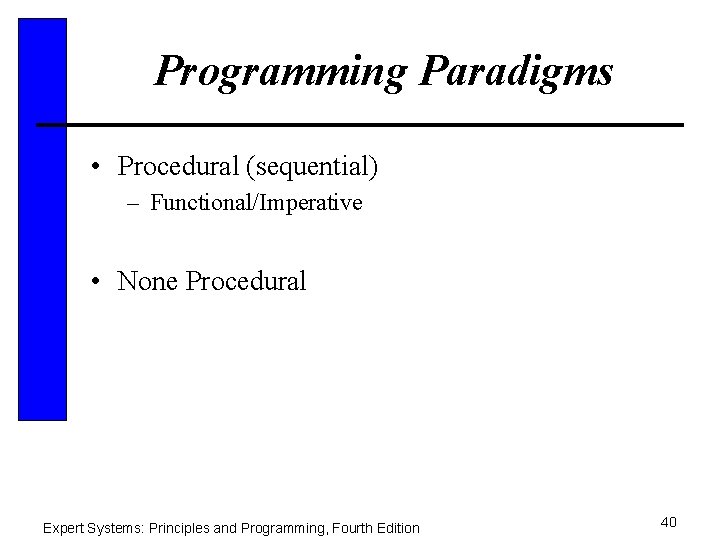 Programming Paradigms

• Procedural (sequential)
– Functional/Imperative

• None Procedural

Expert Systems: Principles and Programming, Fourth Edition

40